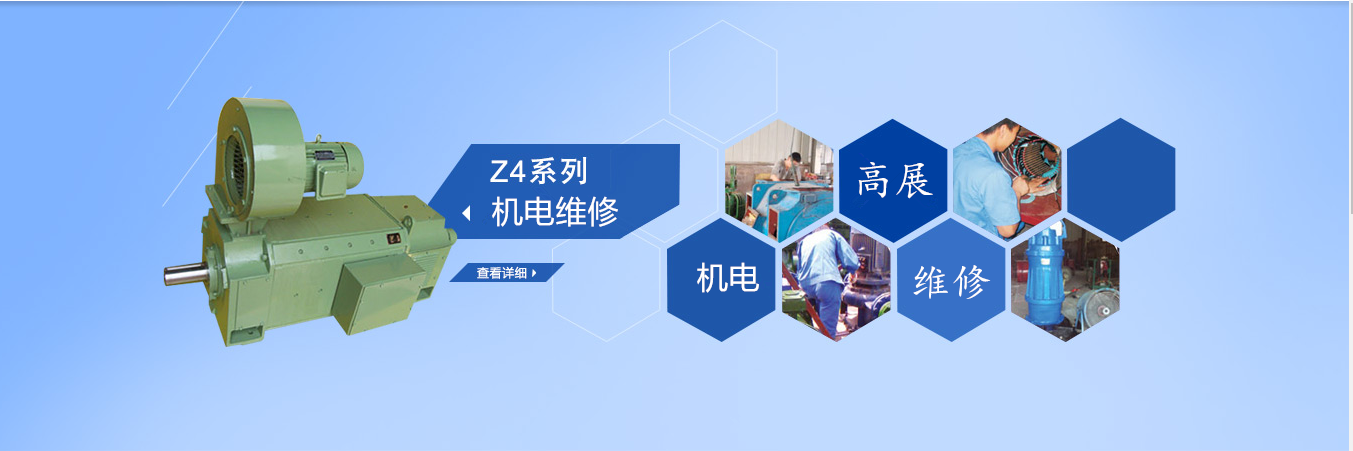 Z4系列
机电维修

查看详细

高展

机电

维修